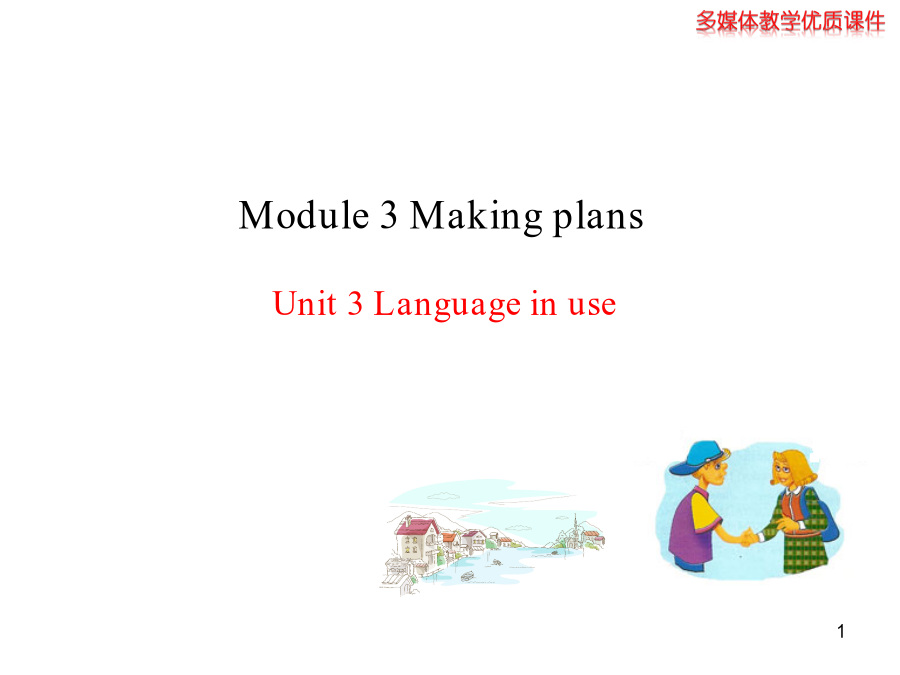 多媒体教学优质课件

Module 3 Making plans

Unit 3 Language in use

1